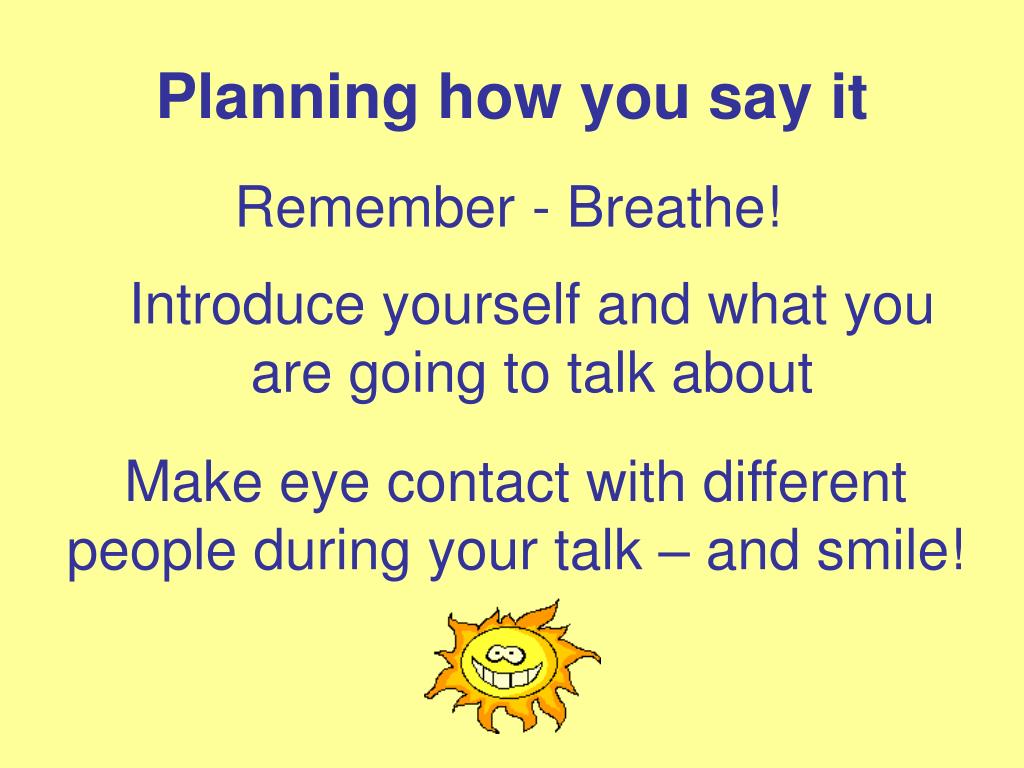 Planning how you say it

Remember - Breathe!

Introduce yourself and what you are going to talk about

Make eye contact with different people during your talk – and smile!